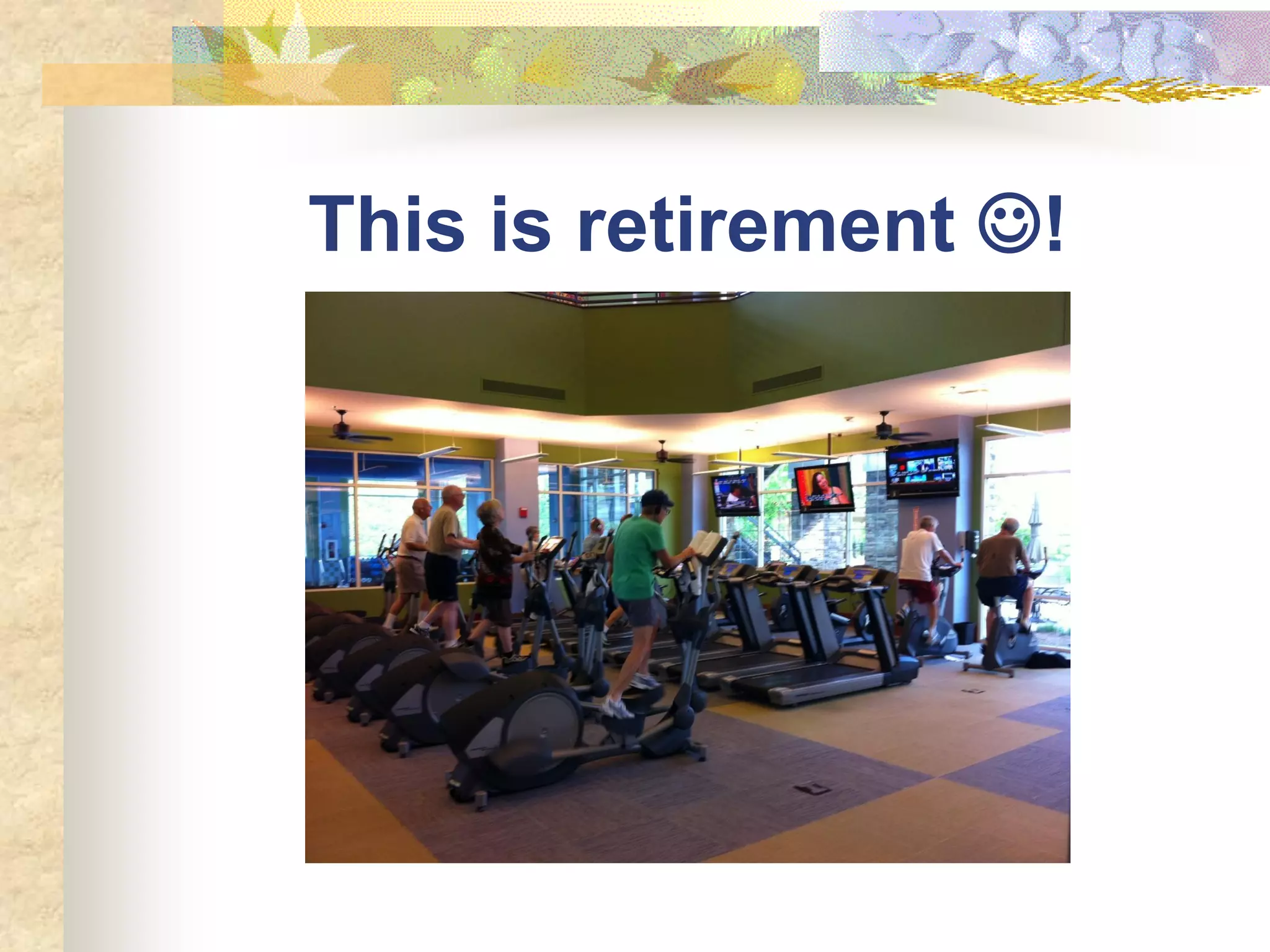 This is retirement ☺!